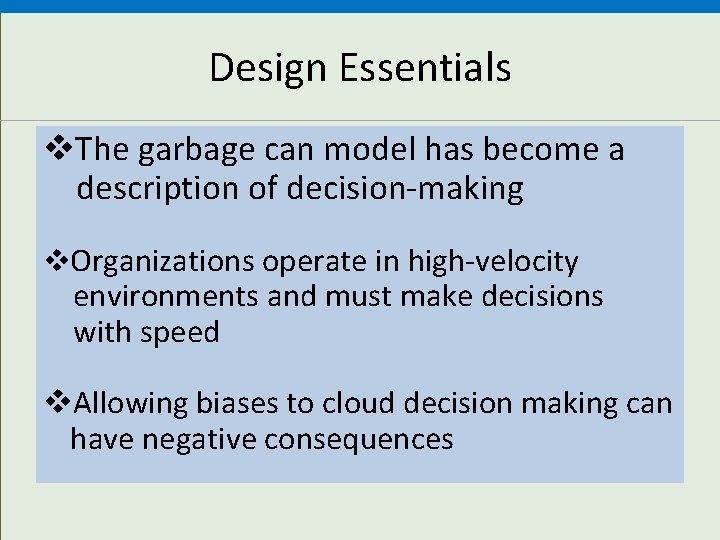 Design Essentials

❖The garbage can model has become a description of decision-making

❖Organizations operate in high-velocity environments and must make decisions with speed

❖Allowing biases to cloud decision making can have negative consequences